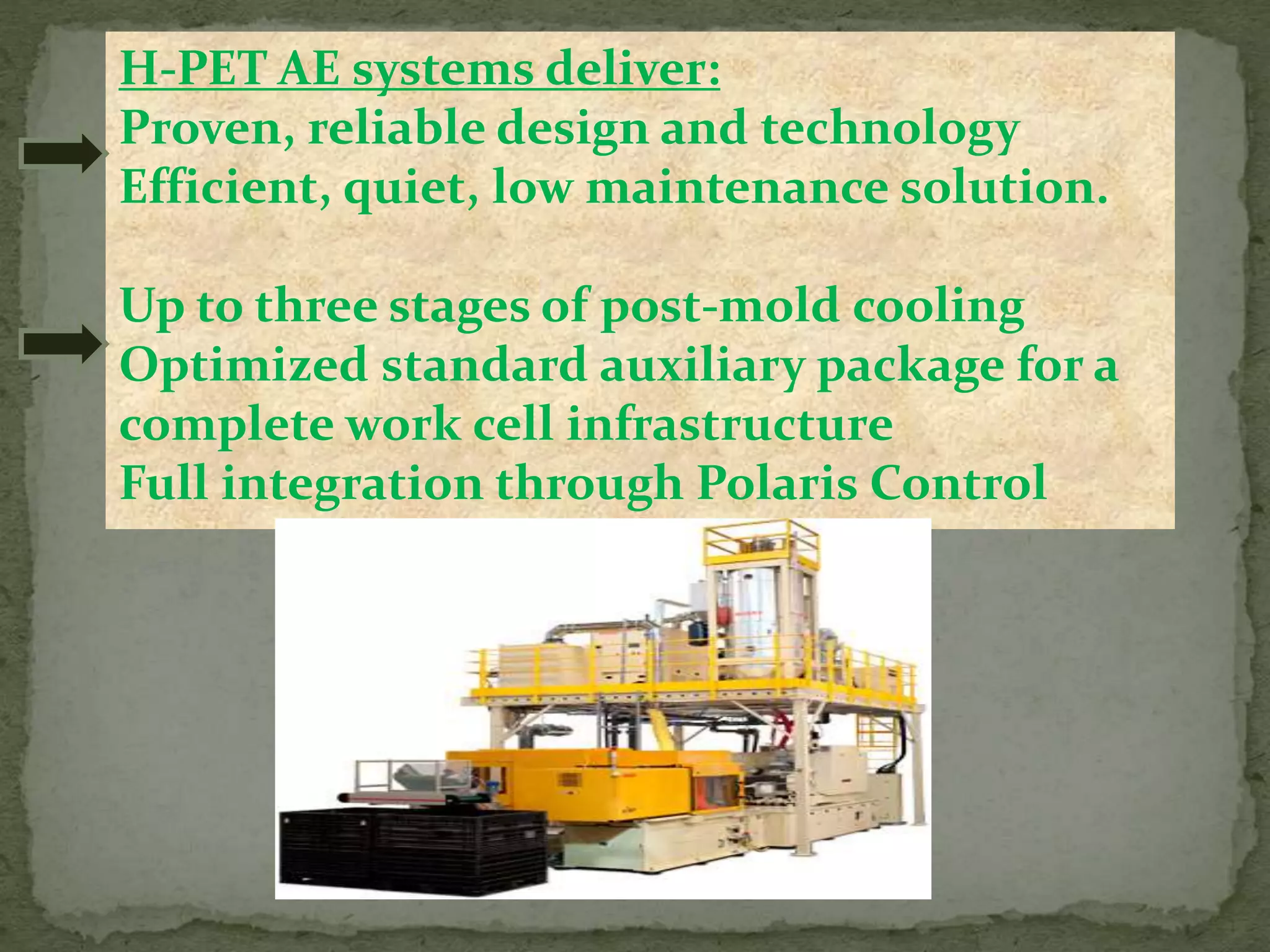 H-PET AE systems deliver:
Proven, reliable design and technology
Efficient, quiet, low maintenance solution.

Up to three stages of post-mold cooling
Optimized standard auxiliary package for a complete work cell infrastructure
Full integration through Polaris Control